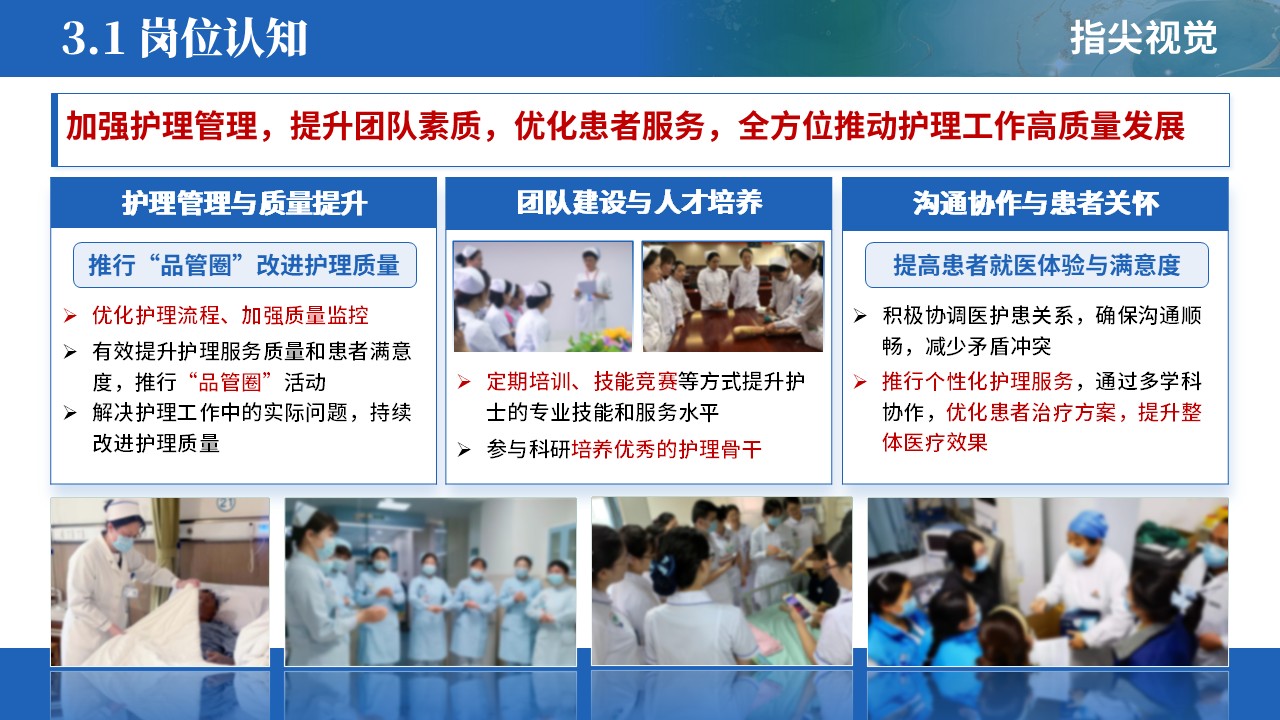 3.1 岗位认知

指尖视觉

加强护理管理，提升团队素质，优化患者服务，全方位推动护理工作高质量发展

护理管理与质量提升

推行“品管圈”改进护理质量

➢ 优化护理流程、加强质量监控
➢ 有效提升护理服务质量和患者满意度，推行“品管圈”活动
➢ 解决护理工作中的实际问题，持续改进护理质量

团队建设与人才培养

➢ 定期培训、技能竞赛等方式提升护士的专业技能和服务水平
➢ 参与科研培养优秀的护理骨干

沟通协作与患者关怀

提高患者就医体验与满意度

➢ 积极协调医护患关系，确保沟通顺畅，减少矛盾冲突
➢ 推行个性化护理服务，通过多学科协作，优化患者治疗方案，提升整体医疗效果